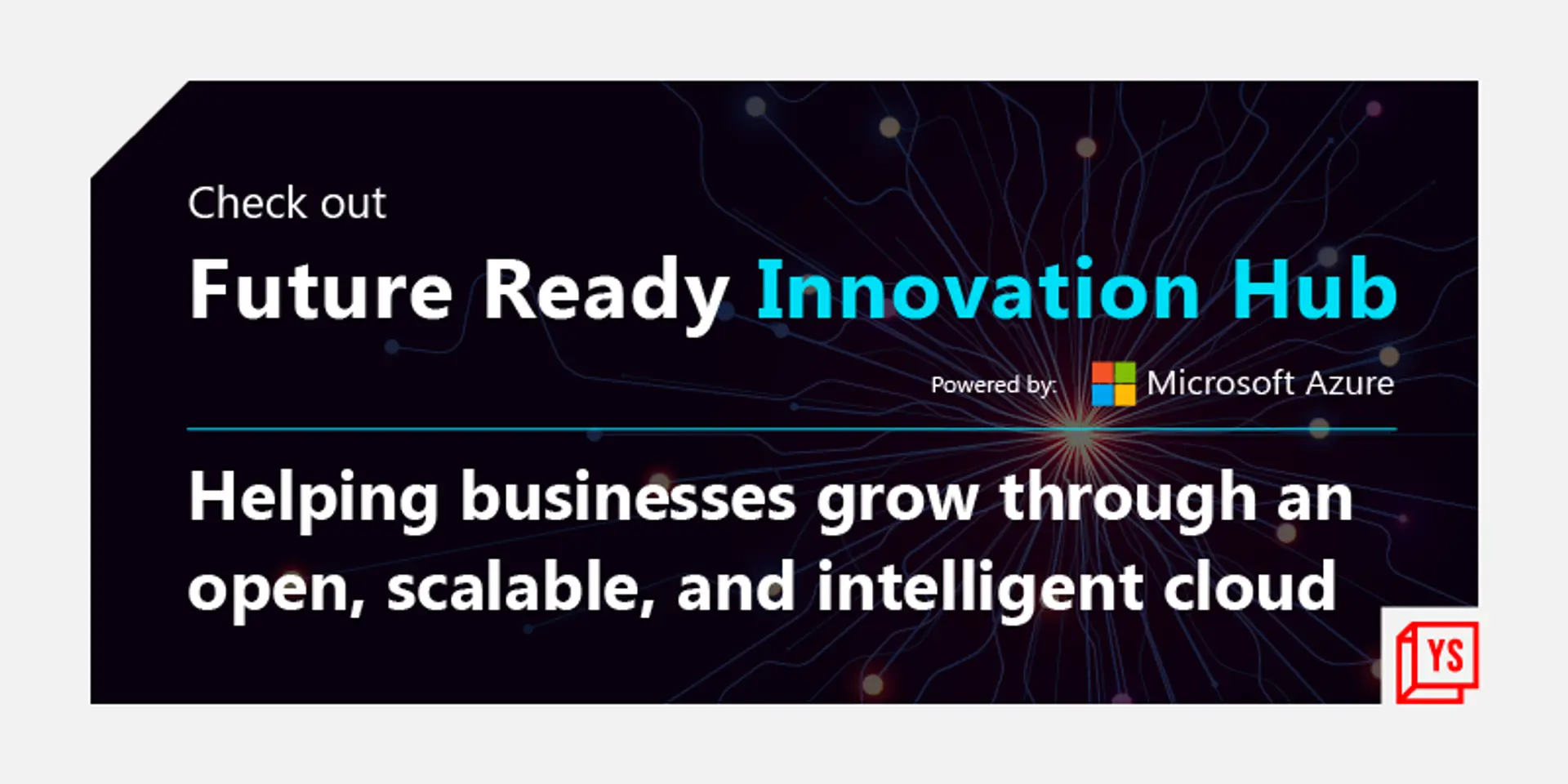 Check out

Future Ready Innovation Hub

Powered by: Microsoft Azure

Helping businesses grow through an open, scalable, and intelligent cloud

YS